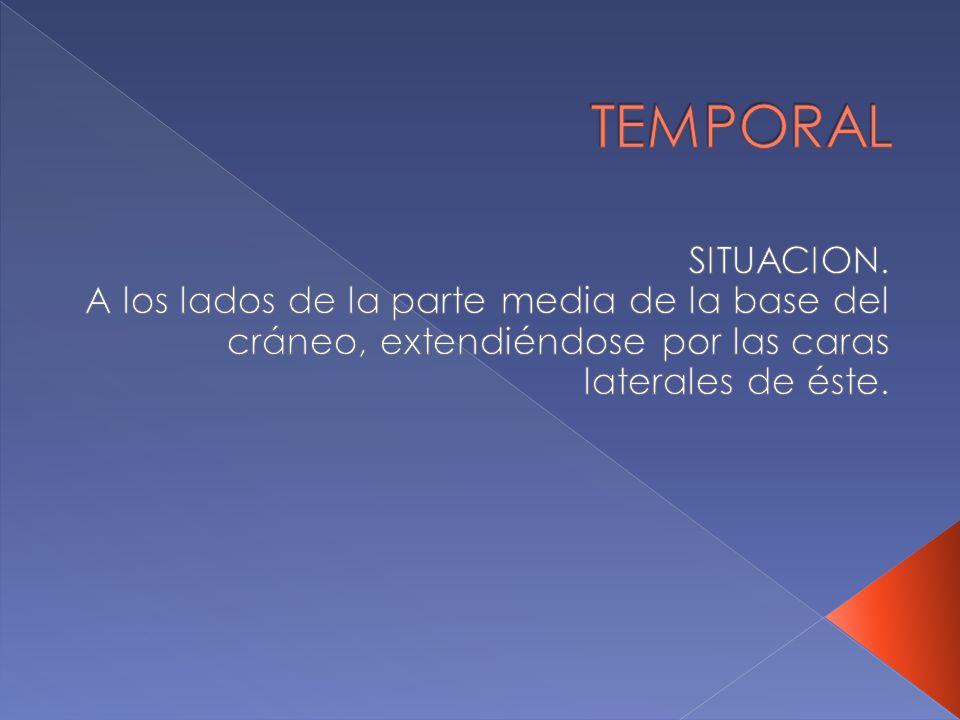 TEMPORAL

SITUACION.
A los lados de la parte media de la base del cráneo, extendiéndose por las caras laterales de éste.